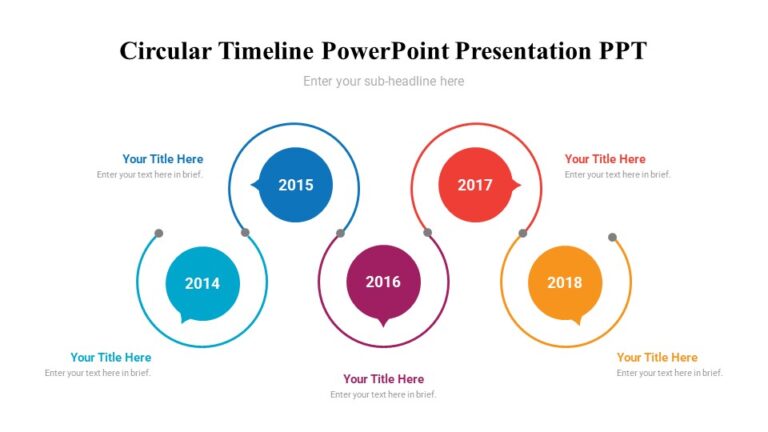 Circular Timeline PowerPoint Presentation PPT

Enter your sub-headline here

Your Title Here
Enter your text here in brief.

2015

2017

Your Title Here
Enter your text here in brief.

2014

2016

2018

Your Title Here
Enter your text here in brief.

Your Title Here
Enter your text here in brief.

Your Title Here
Enter your text here in brief.